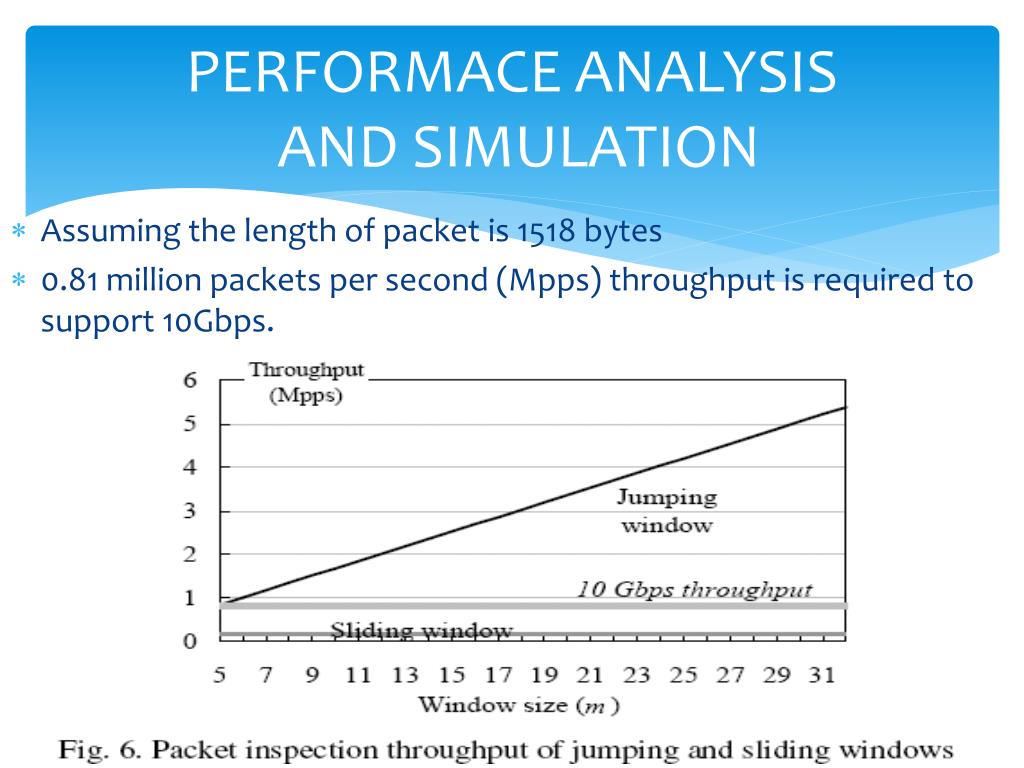 PERFORMACE ANALYSIS AND SIMULATION

∗ Assuming the length of packet is 1518 bytes
∗ 0.81 million packets per second (Mpps) throughput is required to support 10Gbps.

Throughput (Mpps)
6
5
4
3
2
1
0
Jumping window
10 Gbps throughput
Sliding window
5 7 9 11 13 15 17 19 21 23 25 27 29 31
Window size ($m$)

Fig. 6. Packet inspection throughput of jumping and sliding windows